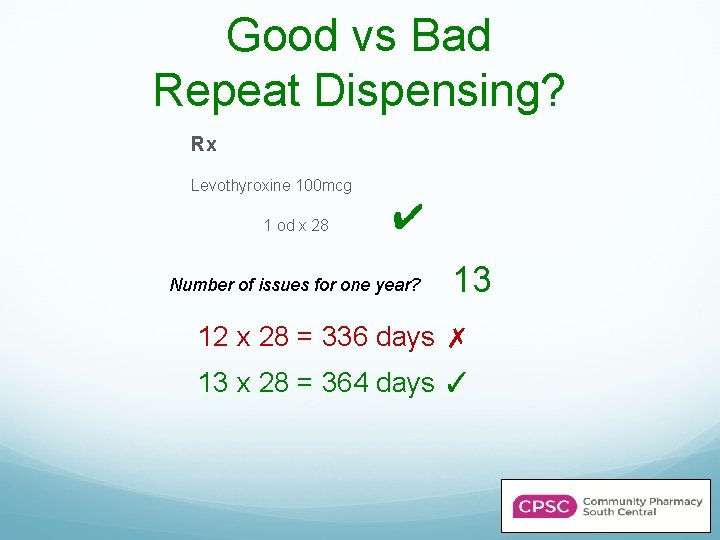 Good vs Bad
Repeat Dispensing?

Rx

Levothyroxine 100mcg

1 od x 28 ✔

Number of issues for one year? 13

12 x 28 = 336 days ✗

13 x 28 = 364 days ✓

CPSC Community Pharmacy South Central